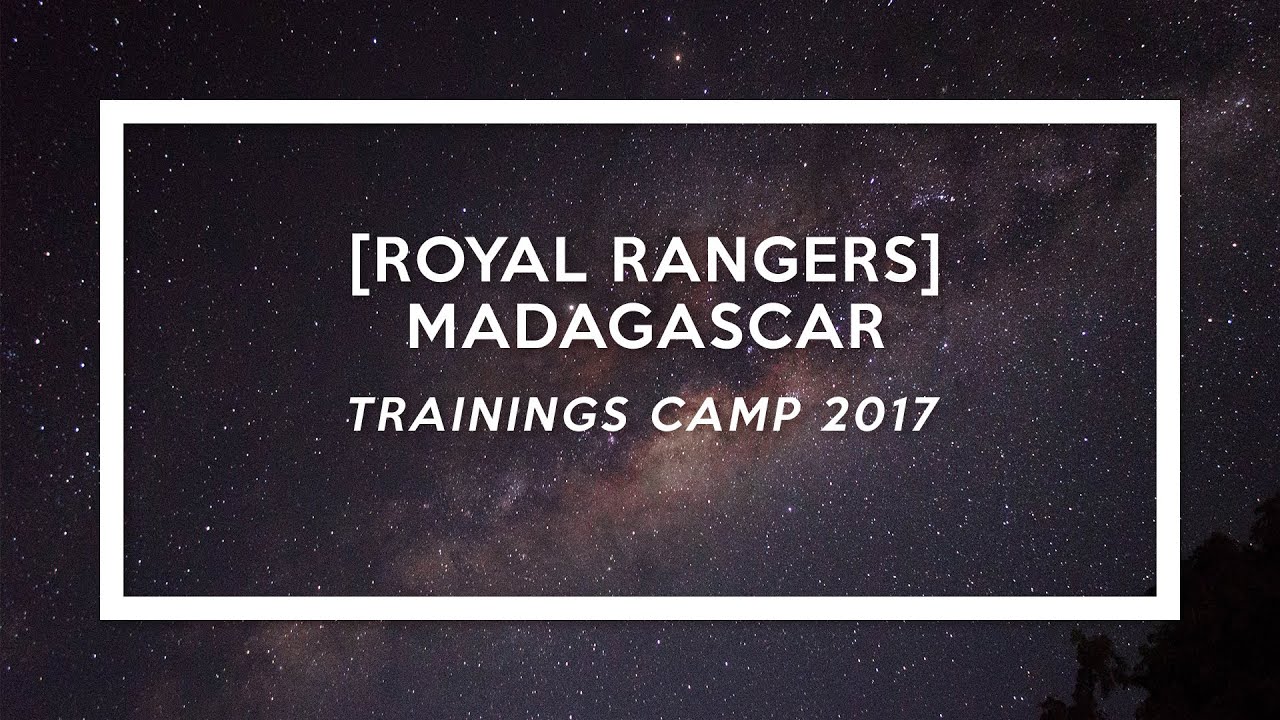 [ROYAL RANGERS]
MADAGASCAR
TRAININGS CAMP 2017